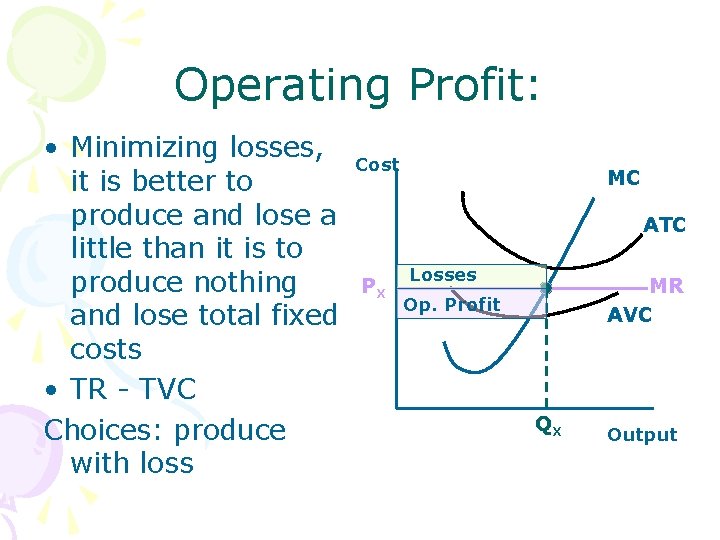 Operating Profit:

• Minimizing losses, it is better to produce and lose a little than it is to produce nothing and lose total fixed costs
• TR - TVC
Choices: produce with loss

Cost
MC
ATC
Losses
$P_X$
MR
Op. Profit
AVC
$Q_X$
Output